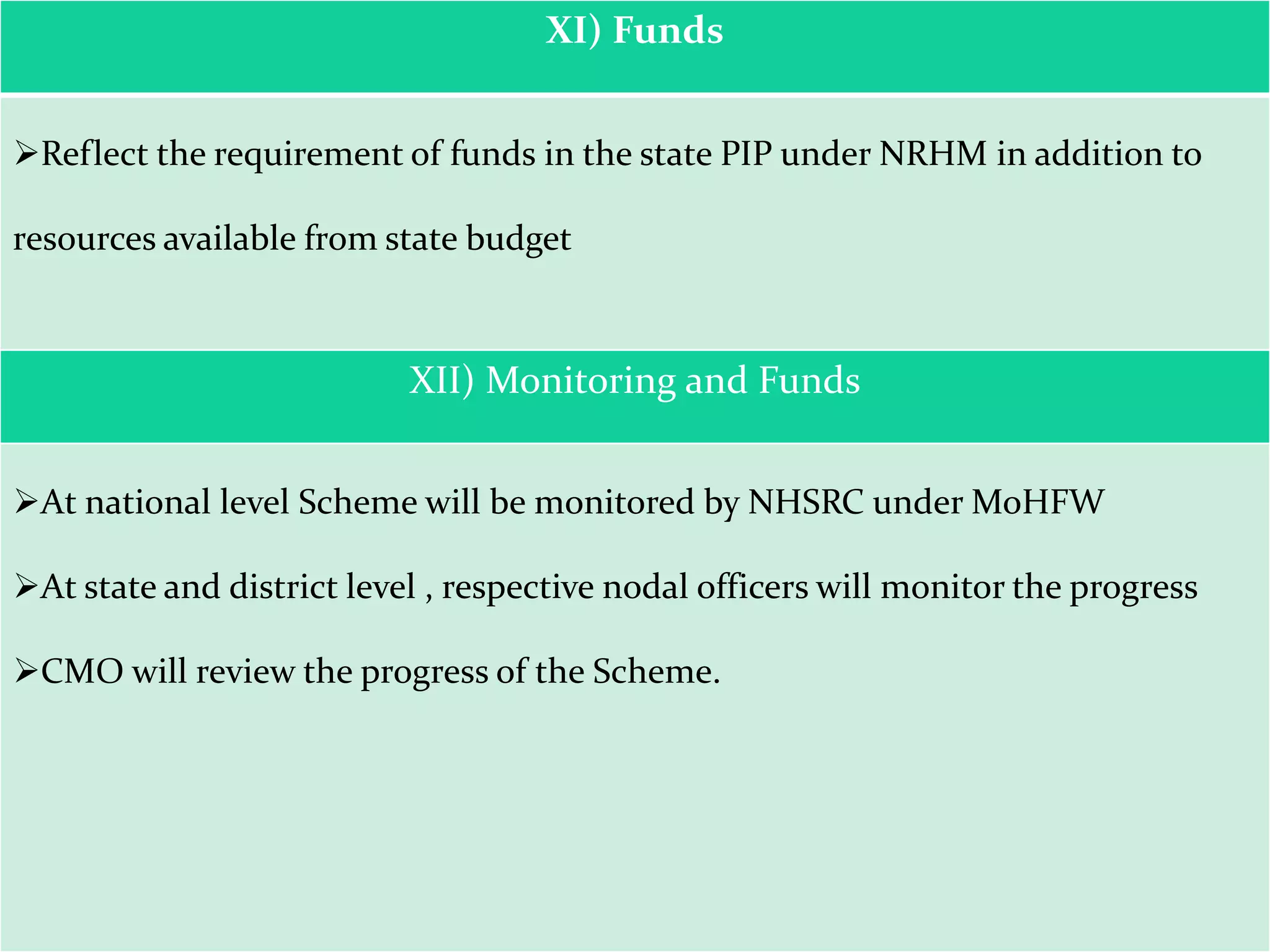 XI) Funds

➢Reflect the requirement of funds in the state PIP under NRHM in addition to resources available from state budget

XII) Monitoring and Funds

➢At national level Scheme will be monitored by NHSRC under MoHFW

➢At state and district level , respective nodal officers will monitor the progress

➢CMO will review the progress of the Scheme.